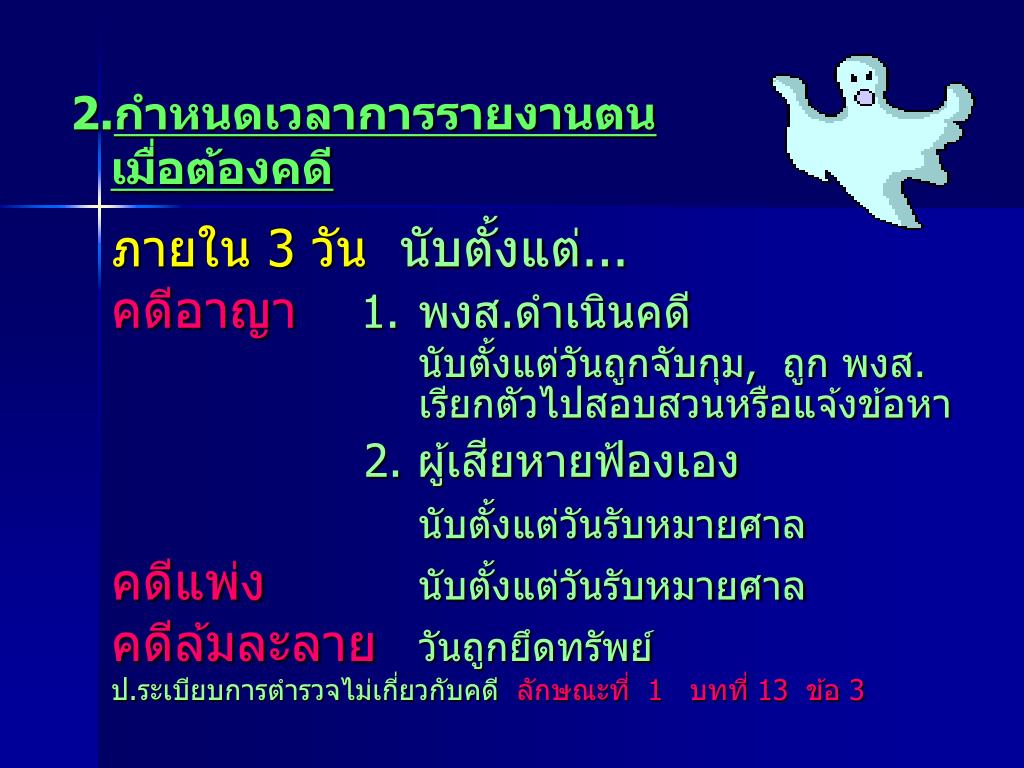 2.กำหนดเวลาการรายงานตนเมื่อต้องคดี

ภายใน 3 วัน นับตั้งแต่...

คดีอาญา 1. พงส.ดำเนินคดี
นับตั้งแต่วันถูกจับกุม, ถูก พงส. เรียกตัวไปสอบสวนหรือแจ้งข้อหา

2. ผู้เสียหายฟ้องเอง
นับตั้งแต่วันรับหมายศาล

คดีแพ่ง นับตั้งแต่วันรับหมายศาล

คดีล้มละลาย วันถูกยึดทรัพย์

ป.ระเบียบการตำรวจไม่เกี่ยวกับคดี ลักษณะที่ 1 บทที่ 13 ข้อ 3